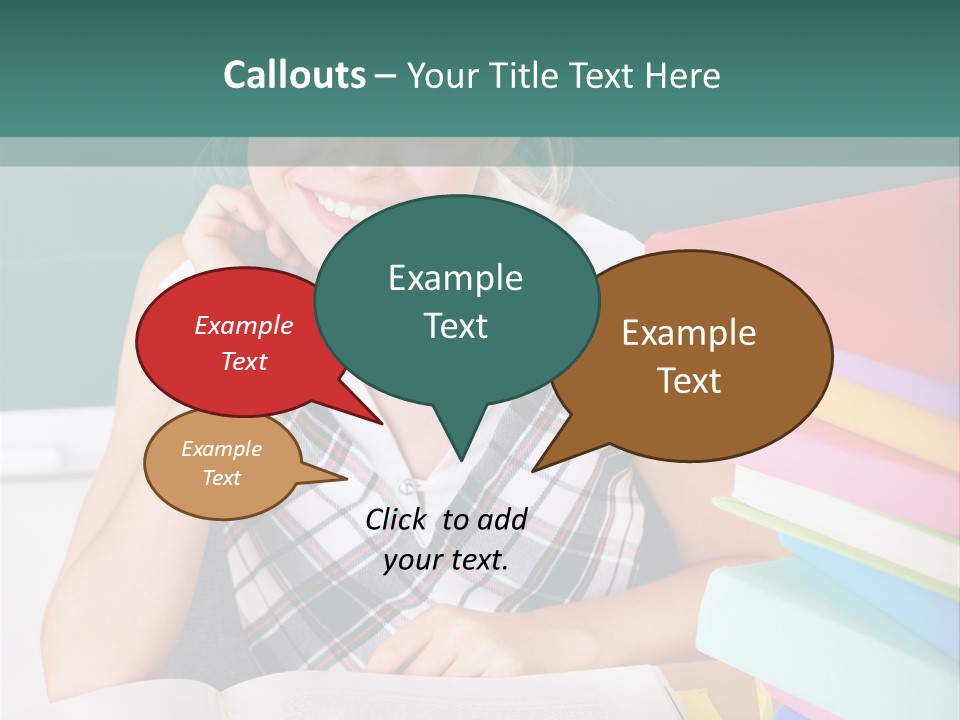 Callouts – Your Title Text Here

Example Text

Example Text

Example Text

Example Text

Click to add your text.